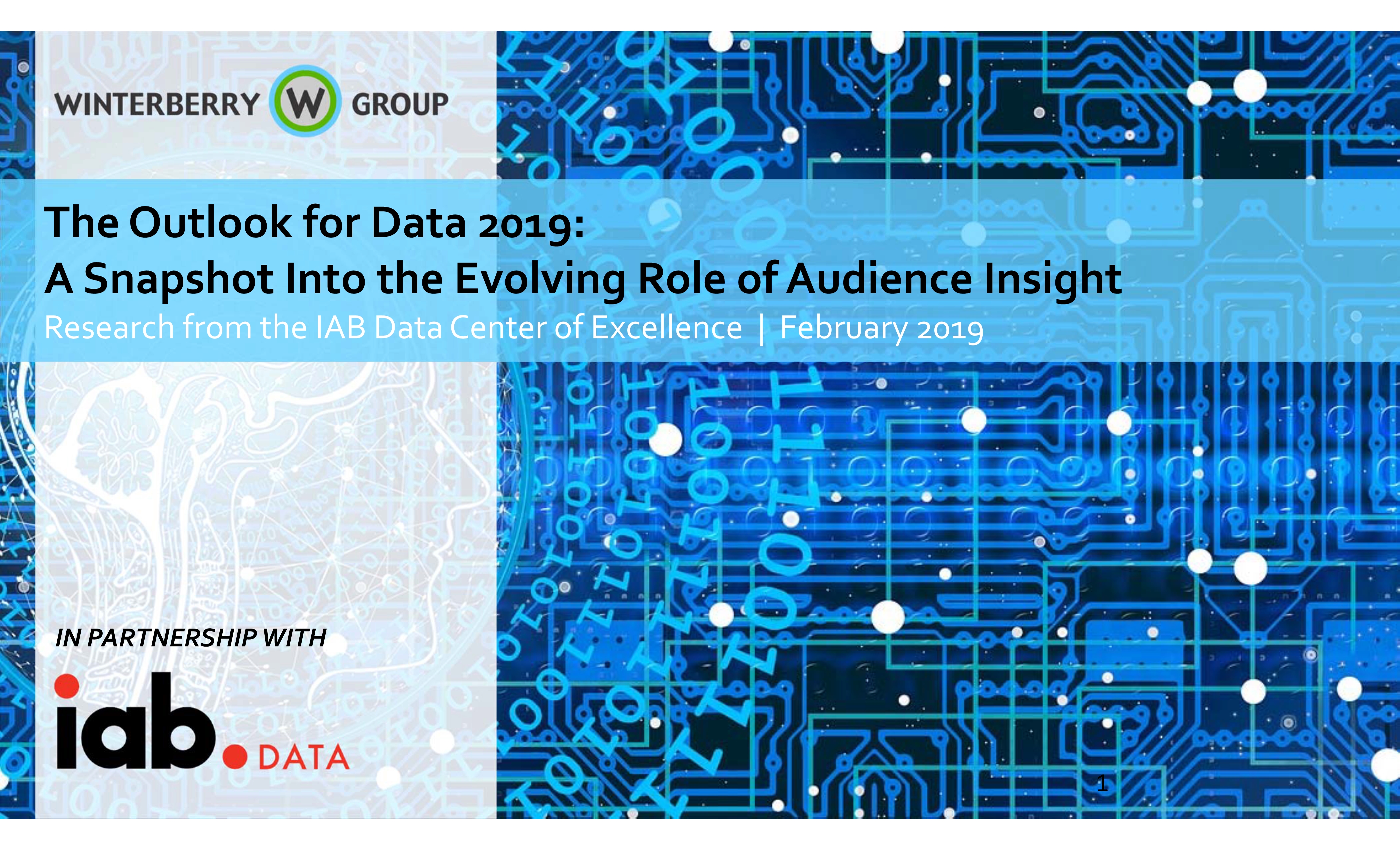 WINTERBERRY W GROUP

The Outlook for Data 2019:
A Snapshot Into the Evolving Role of Audience Insight
Research from the IAB Data Center of Excellence | February 2019

IN PARTNERSHIP WITH

iab. DATA

1